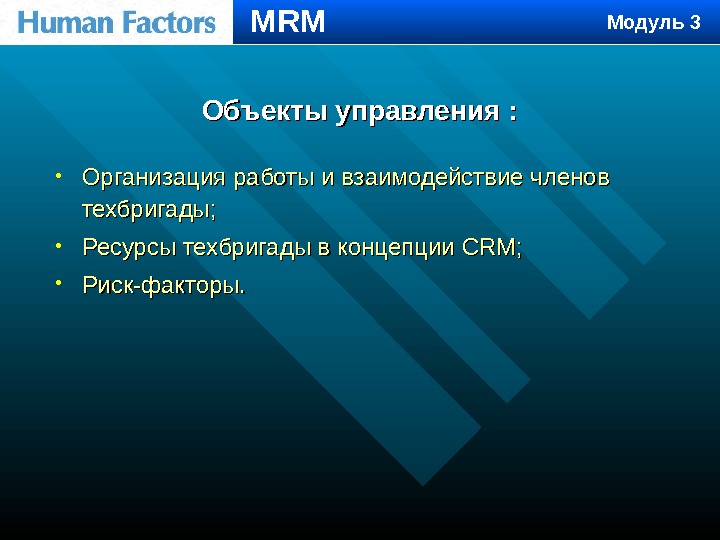 Human Factors MRM Модуль 3

Объекты управления :

• Организация работы и взаимодействие членов техбригады;
• Ресурсы техбригады в концепции CRM;
• Риск-факторы.